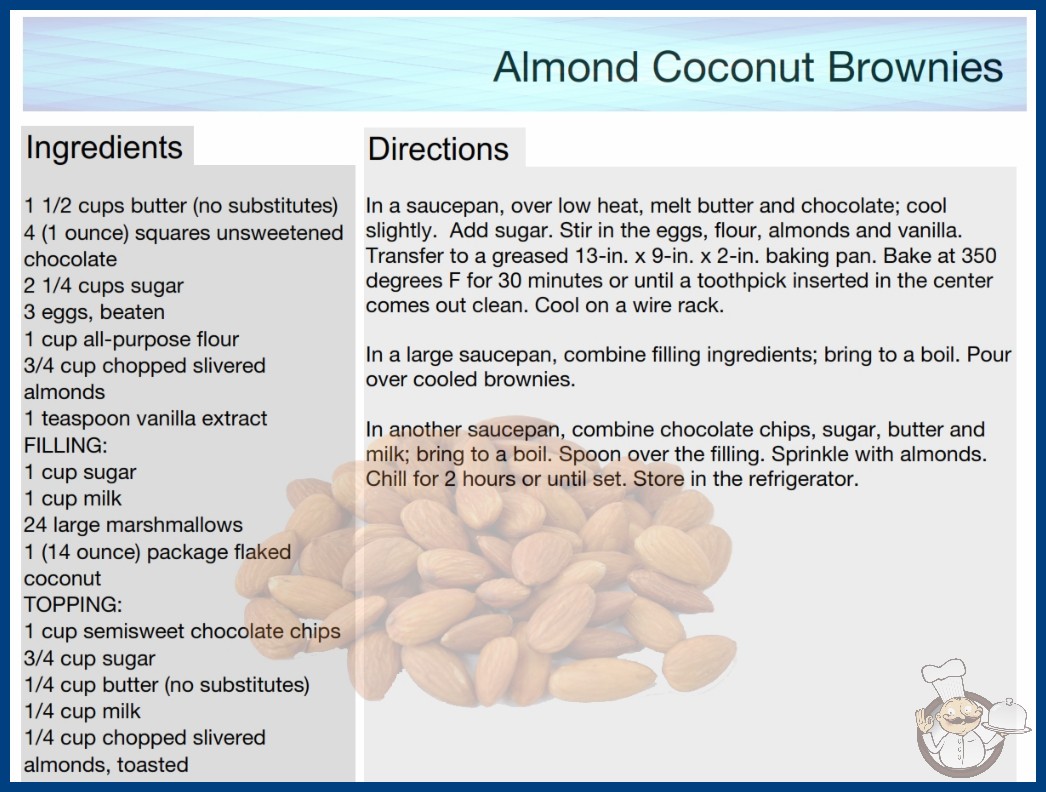 Almond Coconut Brownies

Ingredients

1 1/2 cups butter (no substitutes)
4 (1 ounce) squares unsweetened chocolate
2 1/4 cups sugar
3 eggs, beaten
1 cup all-purpose flour
3/4 cup chopped slivered almonds
1 teaspoon vanilla extract
FILLING:
1 cup sugar
1 cup milk
24 large marshmallows
1 (14 ounce) package flaked coconut
TOPPING:
1 cup semisweet chocolate chips
3/4 cup sugar
1/4 cup butter (no substitutes)
1/4 cup milk
1/4 cup chopped slivered almonds, toasted

Directions

In a saucepan, over low heat, melt butter and chocolate; cool slightly. Add sugar. Stir in the eggs, flour, almonds and vanilla. Transfer to a greased 13-in. x 9-in. x 2-in. baking pan. Bake at 350 degrees F for 30 minutes or until a toothpick inserted in the center comes out clean. Cool on a wire rack.

In a large saucepan, combine filling ingredients; bring to a boil. Pour over cooled brownies.

In another saucepan, combine chocolate chips, sugar, butter and milk; bring to a boil. Spoon over the filling. Sprinkle with almonds. Chill for 2 hours or until set. Store in the refrigerator.